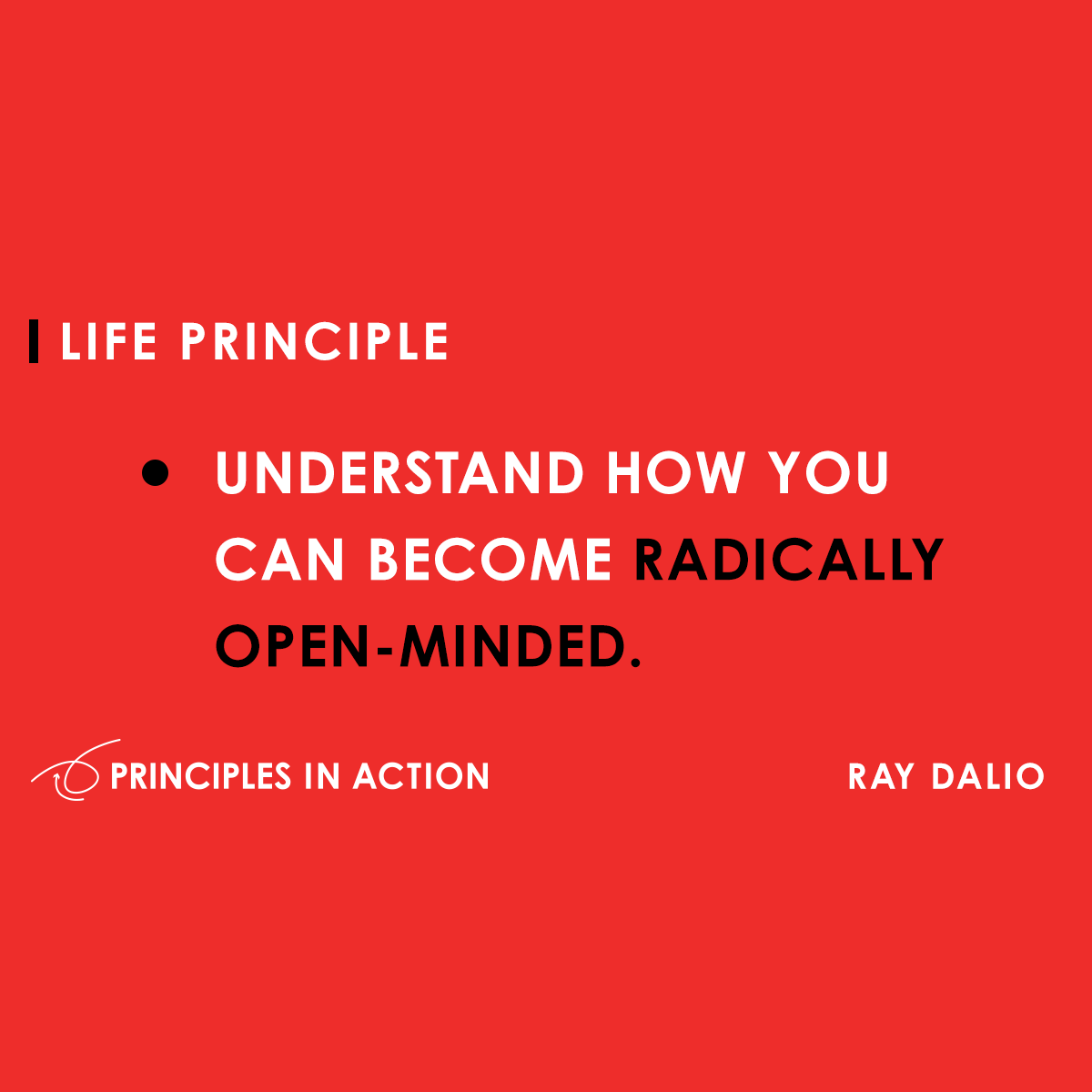 LIFE PRINCIPLE

• UNDERSTAND HOW YOU CAN BECOME RADICALLY OPEN-MINDED.

PRINCIPLES IN ACTION

RAY DALIO